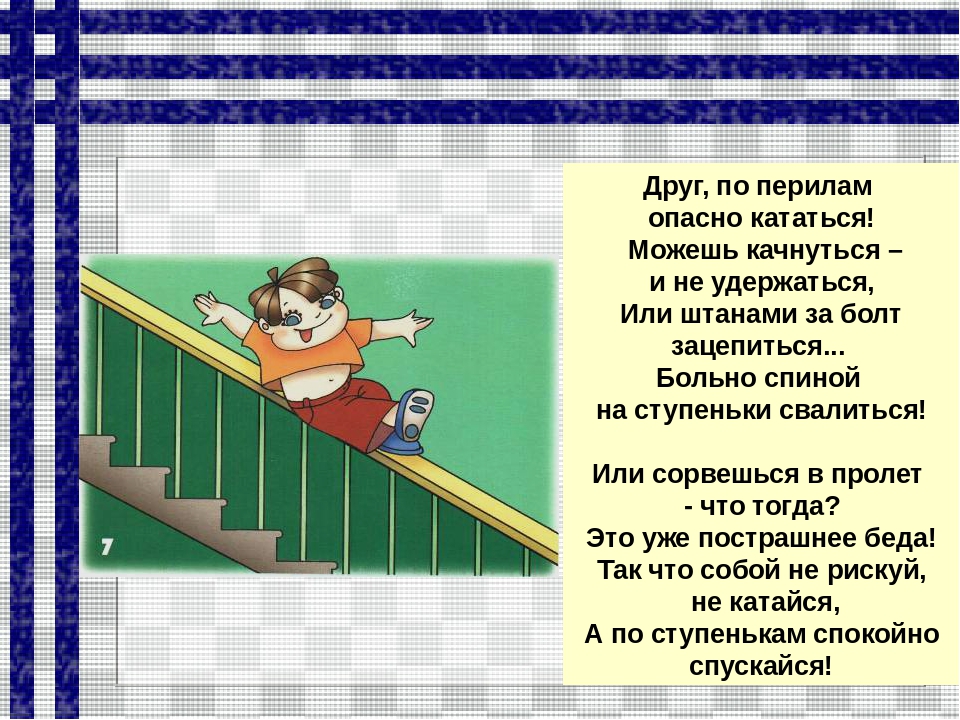 7

Друг, по перилам
опасно кататься!
Можешь качнуться –
и не удержаться,
Или штанами за болт
зацепиться...
Больно спиной
на ступеньки свалиться!

Или сорвешься в пролет
- что тогда?
Это уже пострашнее беда!
Так что собой не рискуй,
не катайся,
А по ступенькам спокойно
спускайся!